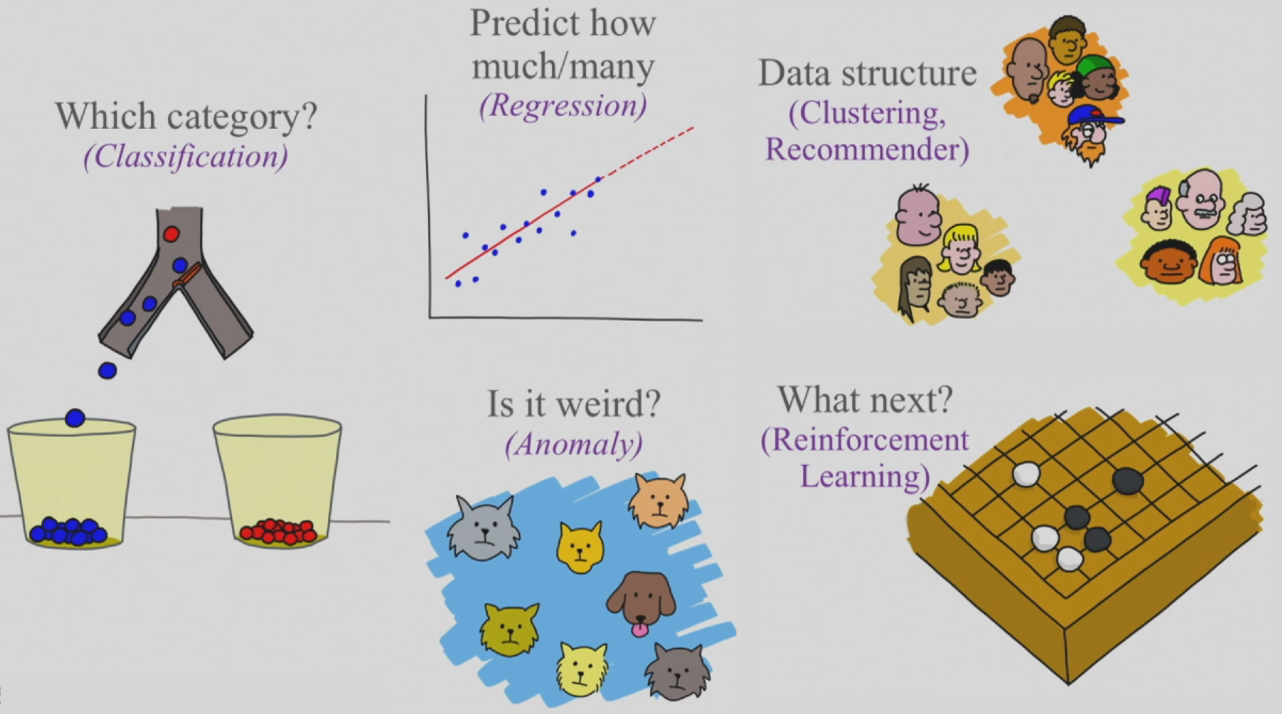 Which category?
(Classification)

Predict how much/many
(Regression)

Data structure
(Clustering, Recommender)

Is it weird?
(Anomaly)

What next?
(Reinforcement Learning)